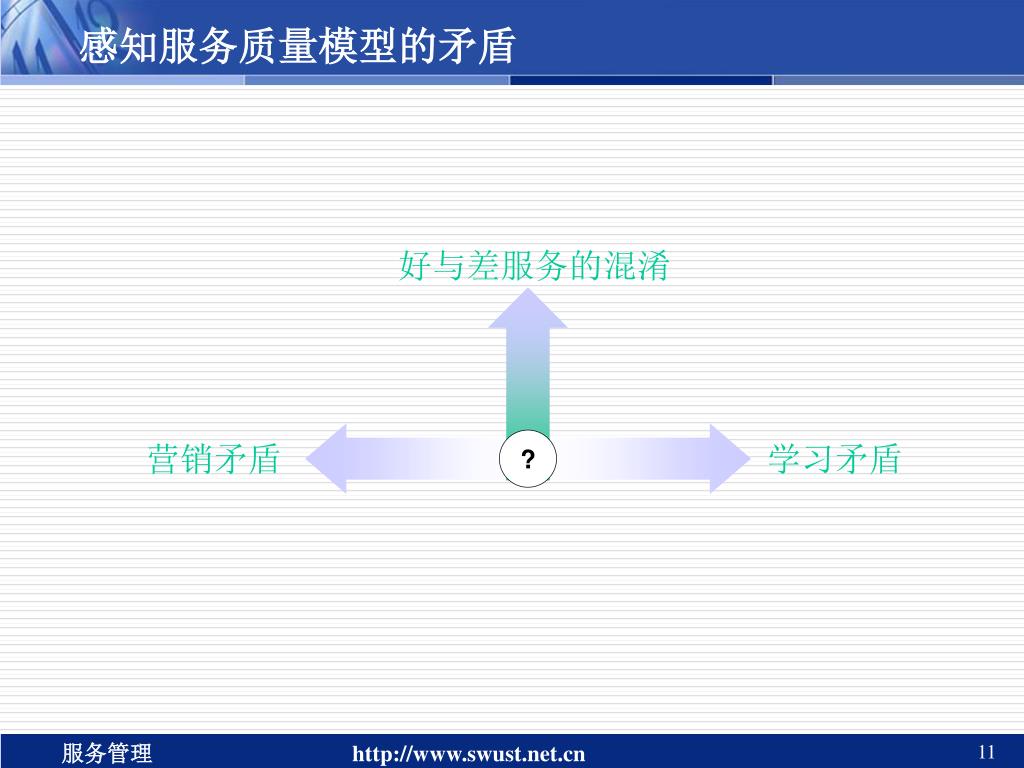 感知服务质量模型的矛盾

好与差服务的混淆

营销矛盾

?

学习矛盾

服务管理

http://www.swust.net.cn

11